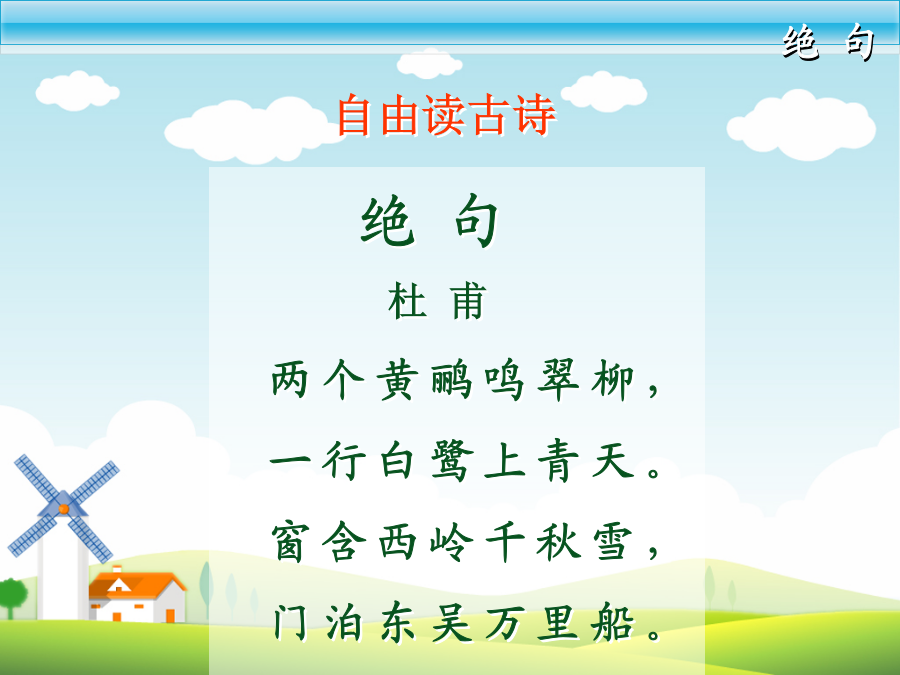 绝 句

自由读古诗

绝 句

杜 甫

两个黄鹂鸣翠柳，
一行白鹭上青天。
窗含西岭千秋雪，
门泊东吴万里船。